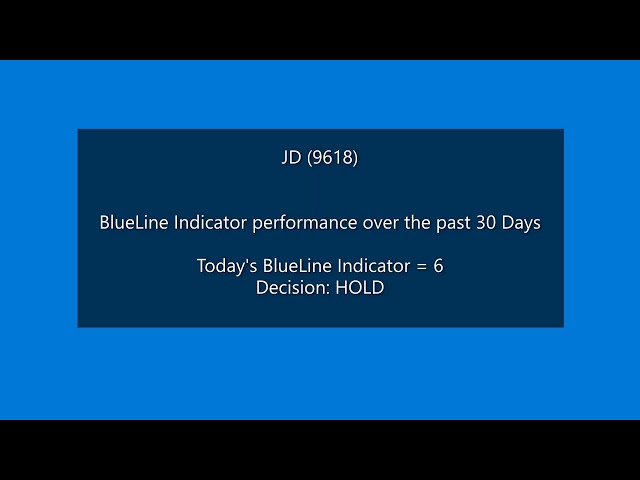 JD (9618)

BlueLine Indicator performance over the past 30 Days

Today's BlueLine Indicator = 6
Decision: HOLD